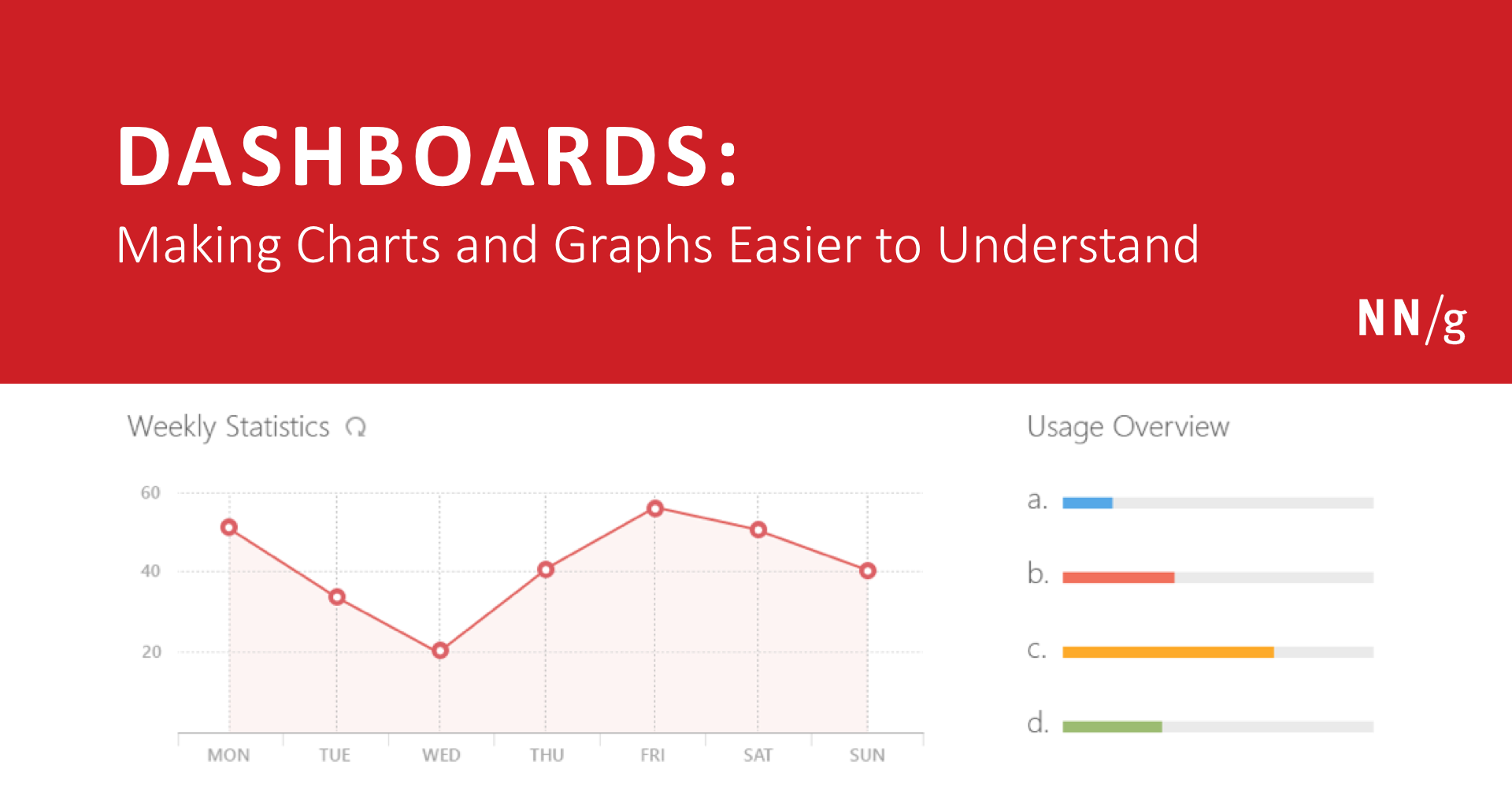 DASHBOARDS:
Making Charts and Graphs Easier to Understand

NN/g

Weekly Statistics

60
40
20

MON TUE WED THU FRI SAT SUN

Usage Overview

a.
b.
c.
d.